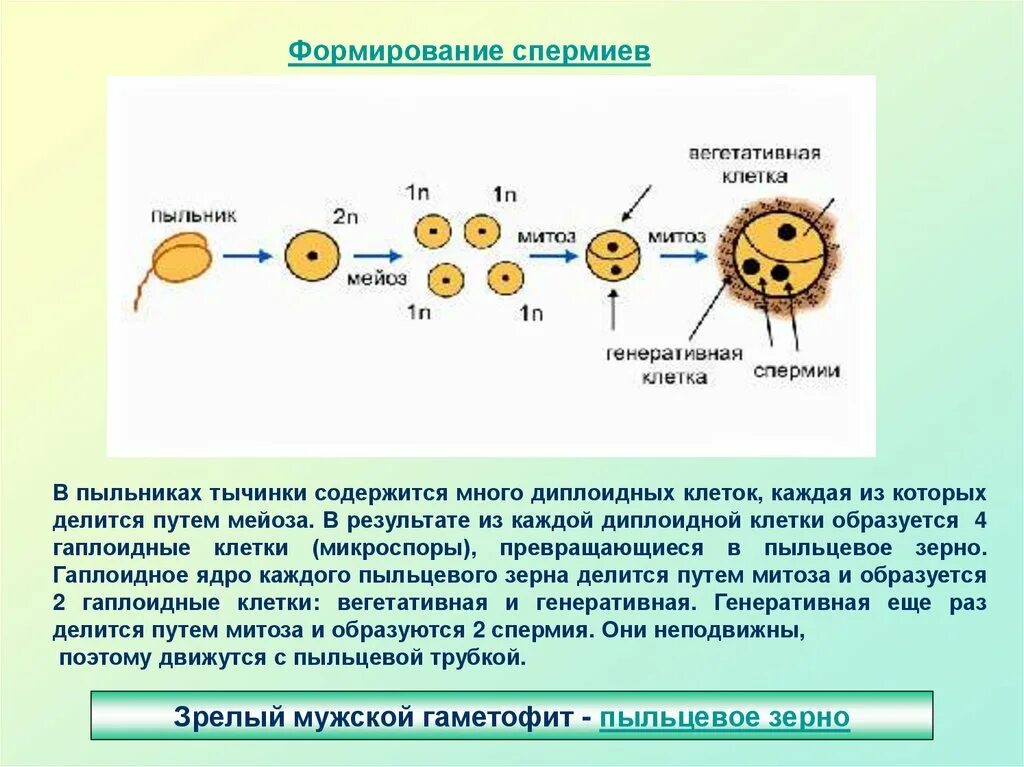 Формирование спермиев

пыльник

2n

мейоз

1n

1n

1n

1n

митоз

митоз

вегетативная клетка

генеративная клетка

спермии

В пыльниках тычинки содержится много диплоидных клеток, каждая из которых делится путем мейоза. В результате из каждой диплоидной клетки образуется 4 гаплоидные клетки (микроспоры), превращающиеся в пыльцевое зерно. Гаплоидное ядро каждого пыльцевого зерна делится путем митоза и образуется 2 гаплоидные клетки: вегетативная и генеративная. Генеративная еще раз делится путем митоза и образуются 2 спермия. Они неподвижны, поэтому движутся с пыльцевой трубкой.

Зрелый мужской гаметофит - пыльцевое зерно